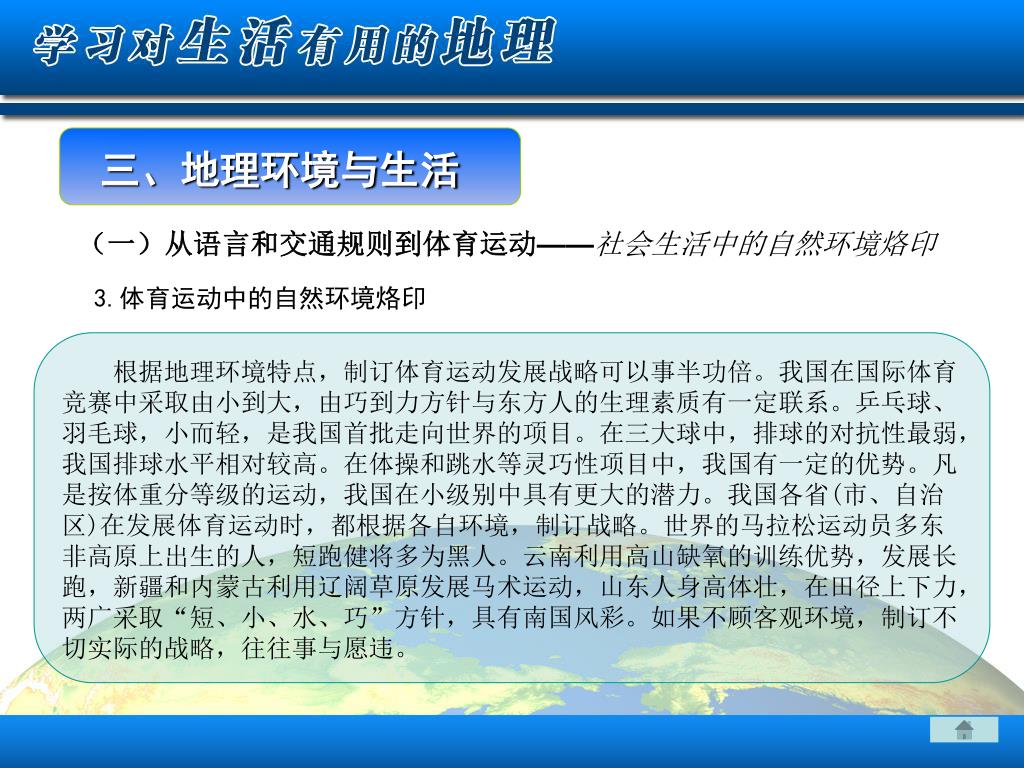 学习对生活有用的地理

三、地理环境与生活

（一）从语言和交通规则到体育运动——社会生活中的自然环境烙印

3.体育运动中的自然环境烙印

根据地理环境特点，制订体育运动发展战略可以事半功倍。我国在国际体育竞赛中采取由小到大，由巧到力方针与东方人的生理素质有一定联系。乒乓球、羽毛球，小而轻，是我国首批走向世界的项目。在三大球中，排球的对抗性最弱，我国排球水平相对较高。在体操和跳水等灵巧性项目中，我国有一定的优势。凡是按体重分等级的运动，我国在小级别中具有更大的潜力。我国各省(市、自治区)在发展体育运动时，都根据各自环境，制订战略。世界的马拉松运动员多东非高原上出生的人，短跑健将多为黑人。云南利用高山缺氧的训练优势，发展长跑，新疆和内蒙古利用辽阔草原发展马术运动，山东人身高体壮，在田径上下力，两广采取“短、小、水、巧”方针，具有南国风彩。如果不顾客观环境，制订不切实际的战略，往往事与愿违。